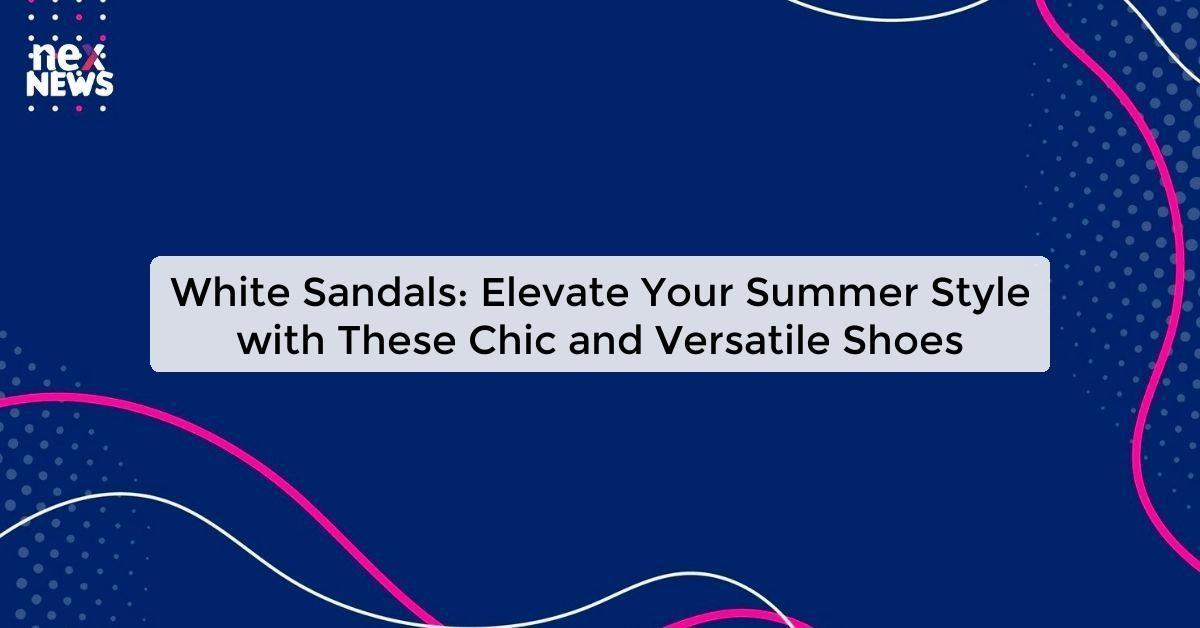 nex
NEWS

White Sandals: Elevate Your Summer Style with These Chic and Versatile Shoes